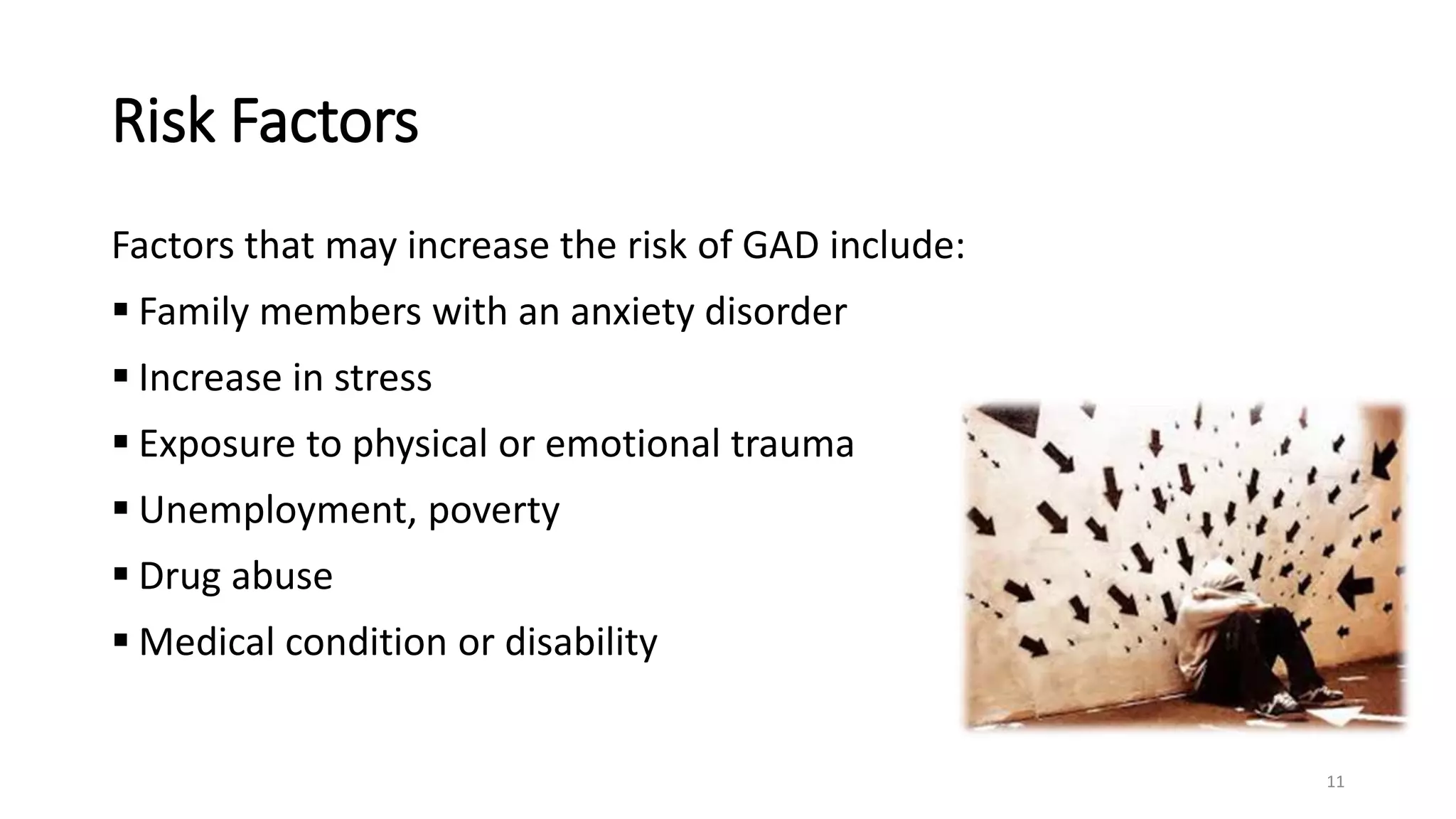 Risk Factors

Factors that may increase the risk of GAD include:

▪ Family members with an anxiety disorder
▪ Increase in stress
▪ Exposure to physical or emotional trauma
▪ Unemployment, poverty
▪ Drug abuse
▪ Medical condition or disability

11